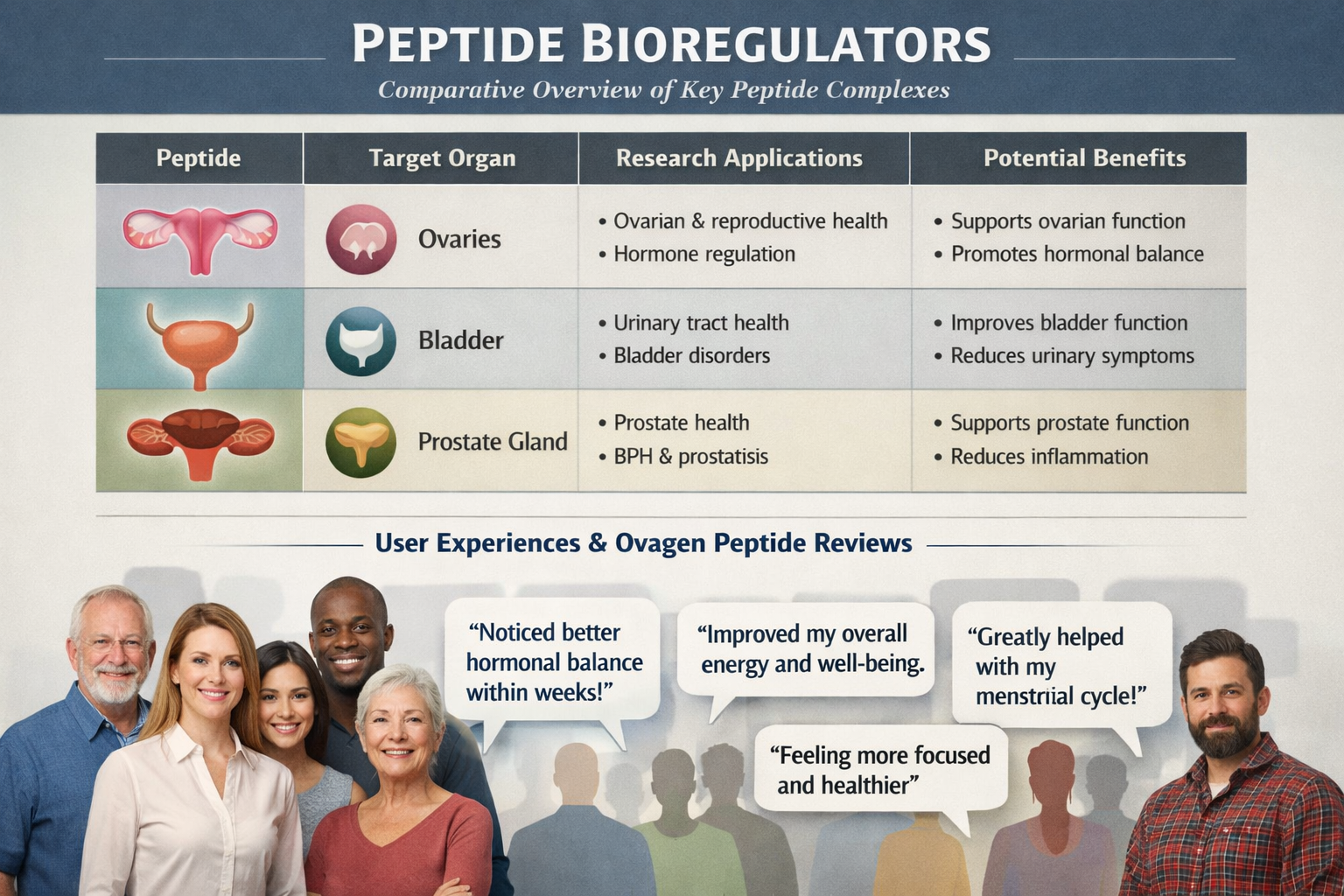 PEPTIDE BIOREGULATORS

Comparative Overview of Key Peptide Complexes

| Peptide | Target Organ | Research Applications | Potential Benefits |
|---|---|---|---|
| | Ovaries | • Ovarian & reproductive health • Hormone regulation | • Supports ovarian function • Promotes hormonal balance |
| | Bladder | • Urinary tract health • Bladder disorders | • Improves bladder function • Reduces urinary symptoms |
| | Prostate Gland | • Prostate health • BPH & prostatisis | • Supports prostate function • Reduces inflammation |

User Experiences & Ovagen Peptide Reviews

“Noticed better hormonal balance within weeks!”

“Improved my overall energy and well-being.

“Greatly helped with my menstriial cycle!”

“Feeling more focused and healthier”